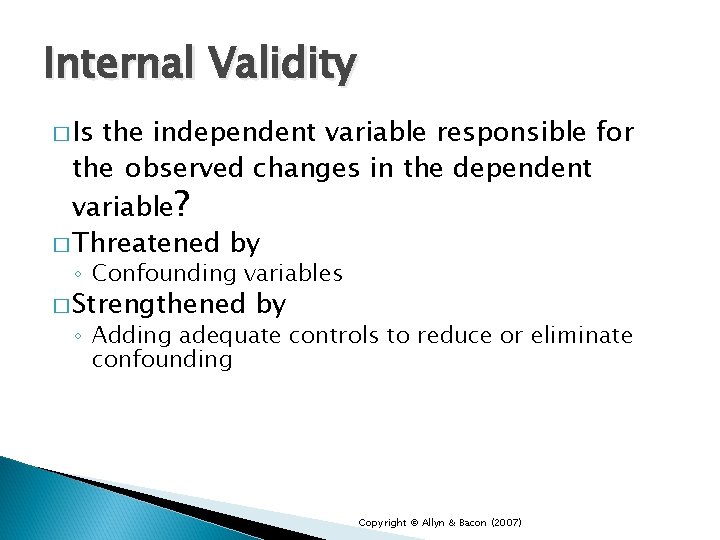 Internal Validity

□ Is the independent variable responsible for the observed changes in the dependent variable?

□ Threatened by

◦ Confounding variables

□ Strengthened by

◦ Adding adequate controls to reduce or eliminate confounding

Copyright © Allyn & Bacon (2007)